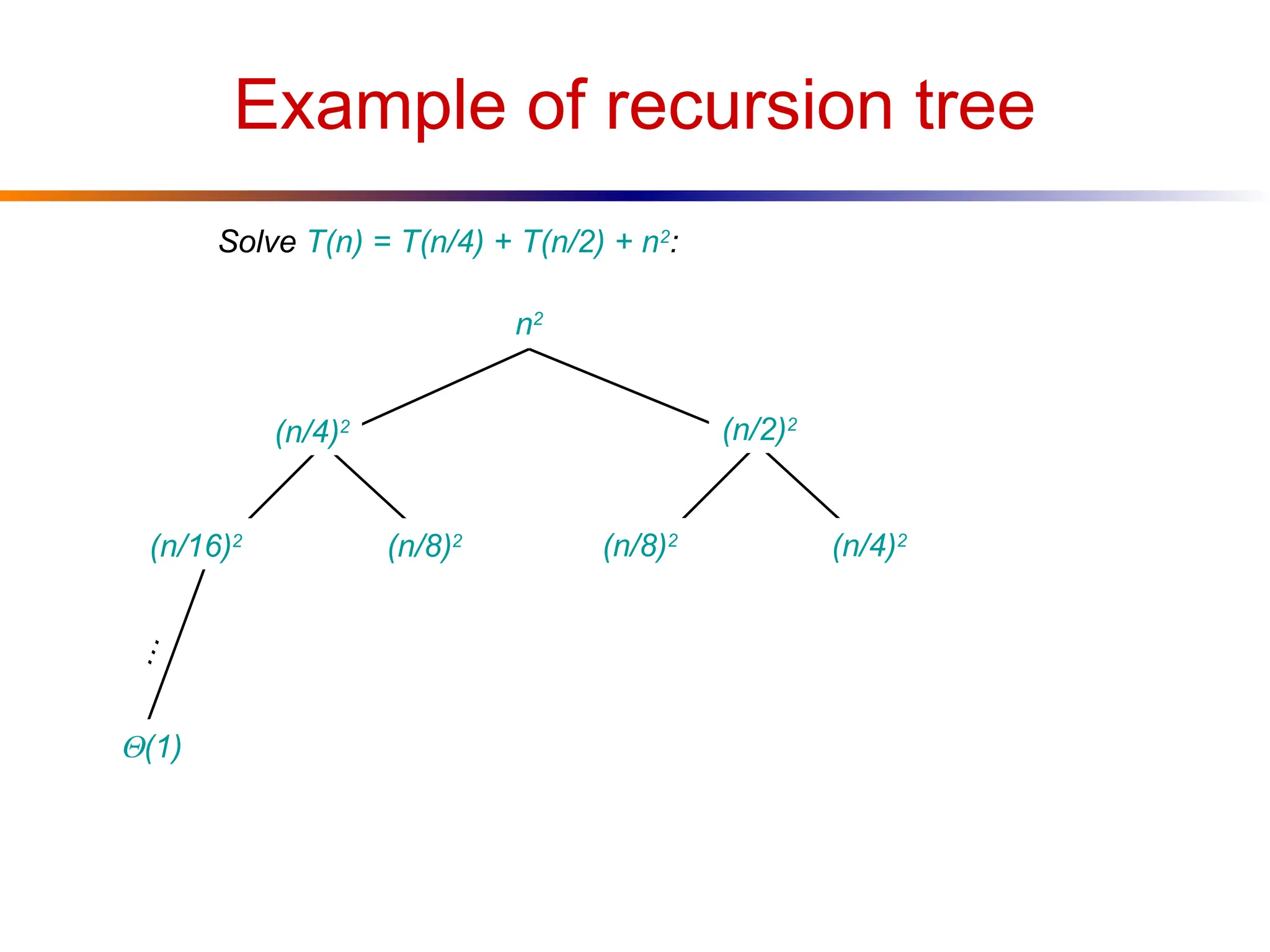 Example of recursion tree

Solve $T(n) = T(n/4) + T(n/2) + n^2$:

$n^2$

$(n/4)^2$

$(n/2)^2$

$(n/16)^2$

$(n/8)^2$

$(n/8)^2$

$(n/4)^2$

…

$\Theta(1)$